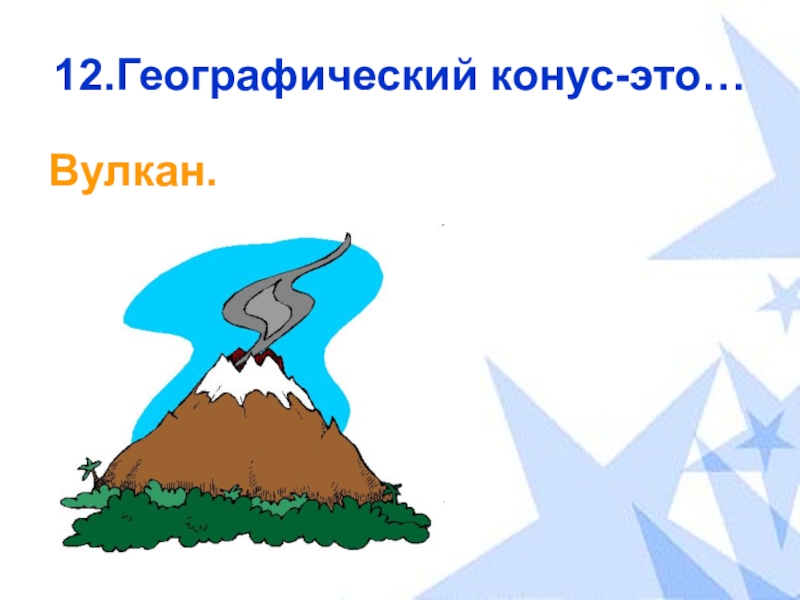 12.Географический конус-это…

Вулкан.